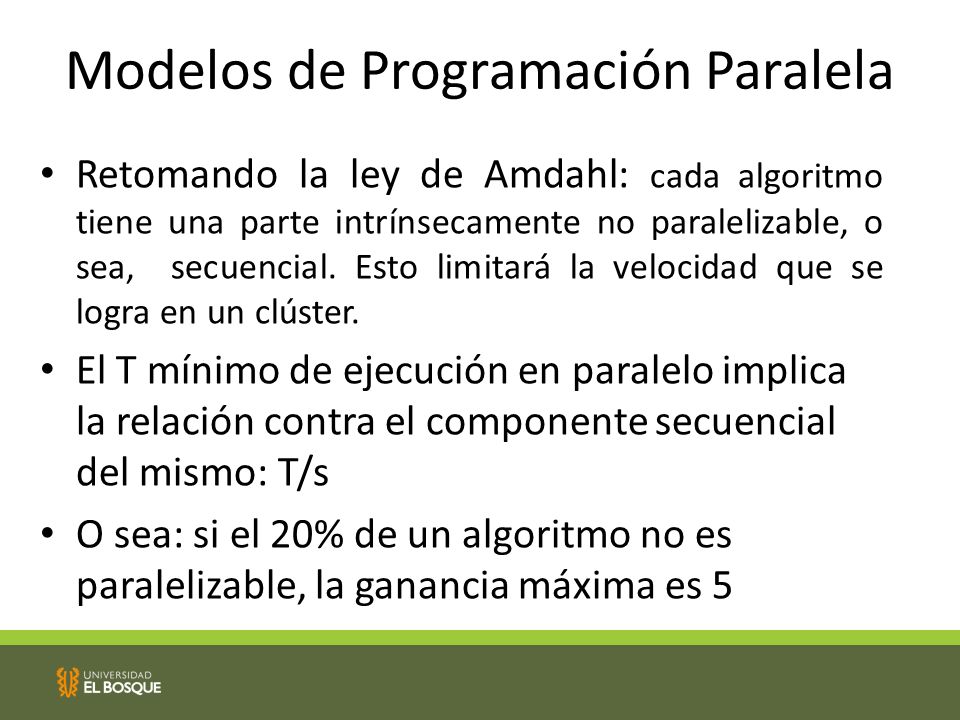 Modelos de Programación Paralela

• Retomando la ley de Amdahl: cada algoritmo tiene una parte intrínsecamente no paralelizable, o sea, secuencial. Esto limitará la velocidad que se logra en un clúster.

• El T mínimo de ejecución en paralelo implica la relación contra el componente secuencial del mismo: T/s

• O sea: si el 20% de un algoritmo no es paralelizable, la ganancia máxima es 5

UNIVERSIDAD
EL BOSQUE